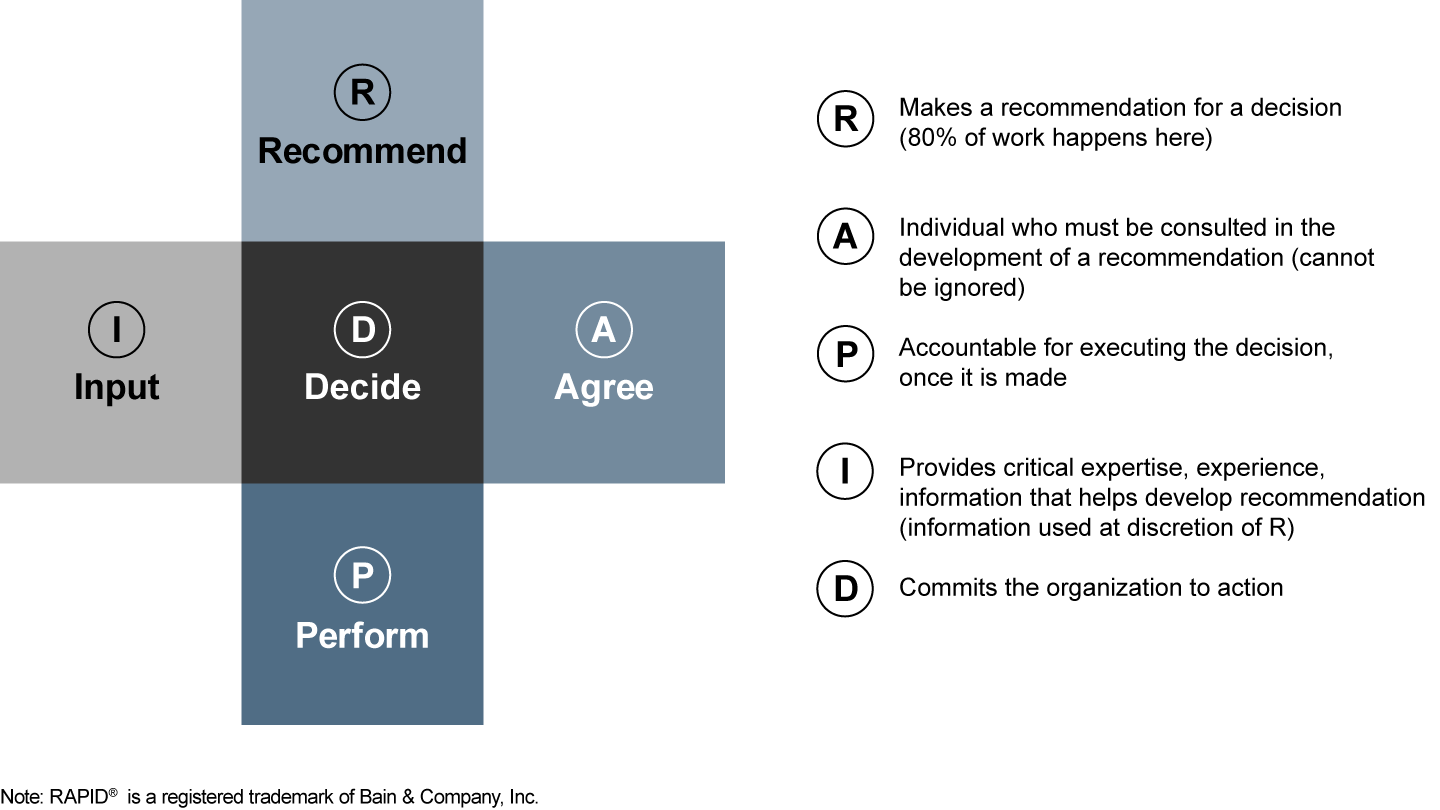 R
Recommend

I
Input

D
Decide

A
Agree

P
Perform

R Makes a recommendation for a decision (80% of work happens here)

A Individual who must be consulted in the development of a recommendation (cannot be ignored)

P Accountable for executing the decision, once it is made

I Provides critical expertise, experience, information that helps develop recommendation (information used at discretion of R)

D Commits the organization to action

Note: RAPID® is a registered trademark of Bain & Company, Inc.